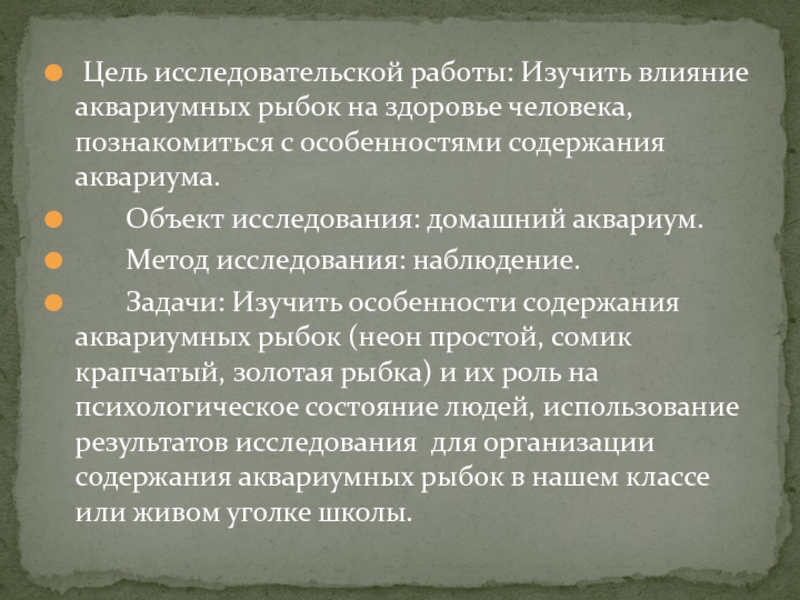 Цель исследовательской работы: Изучить влияние аквариумных рыбок на здоровье человека, познакомиться с особенностями содержания аквариума.

Объект исследования: домашний аквариум.

Метод исследования: наблюдение.

Задачи: Изучить особенности содержания аквариумных рыбок (неон простой, сомик крапчатый, золотая рыбка) и их роль на психологическое состояние людей, использование результатов исследования для организации содержания аквариумных рыбок в нашем классе или живом уголке школы.